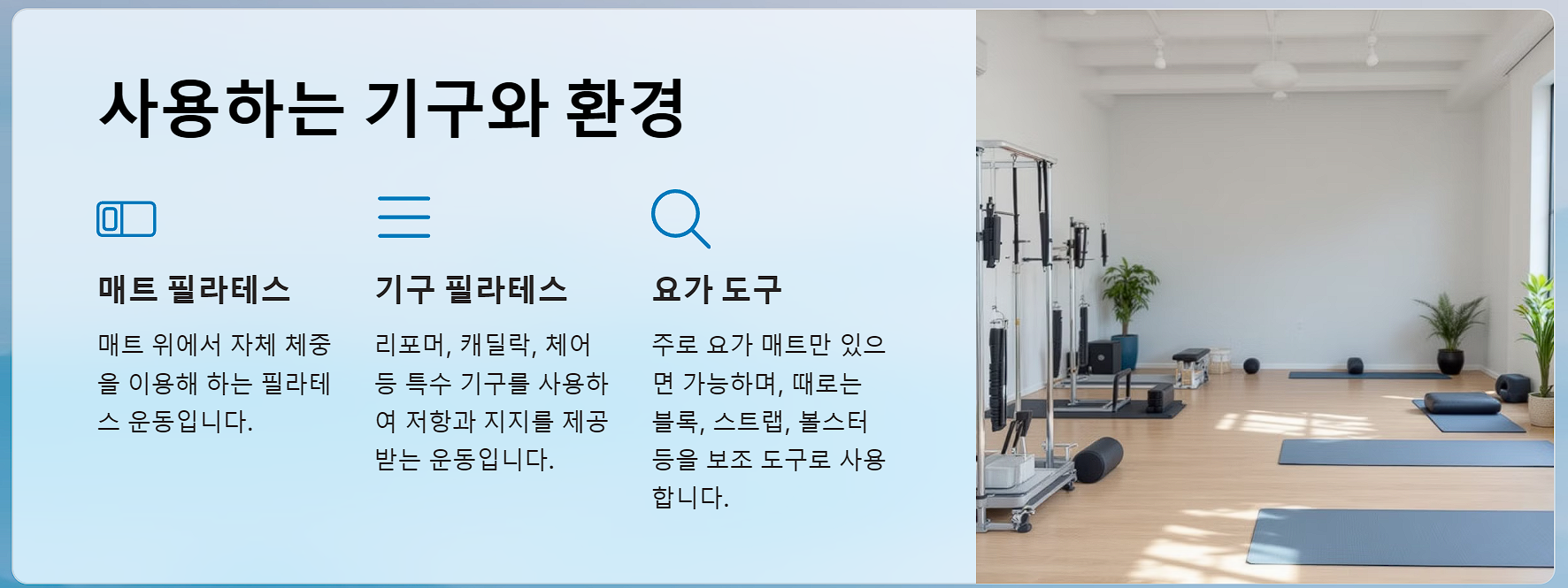 사용하는 기구와 환경

매트 필라테스

매트 위에서 자체 체중을 이용해 하는 필라테스 운동입니다.

기구 필라테스

리포머, 캐딜락, 체어 등 특수 기구를 사용하여 저항과 지지를 제공받는 운동입니다.

요가 도구

주로 요가 매트만 있으면 가능하며, 때로는 블록, 스트랩, 볼스터 등을 보조 도구로 사용합니다.